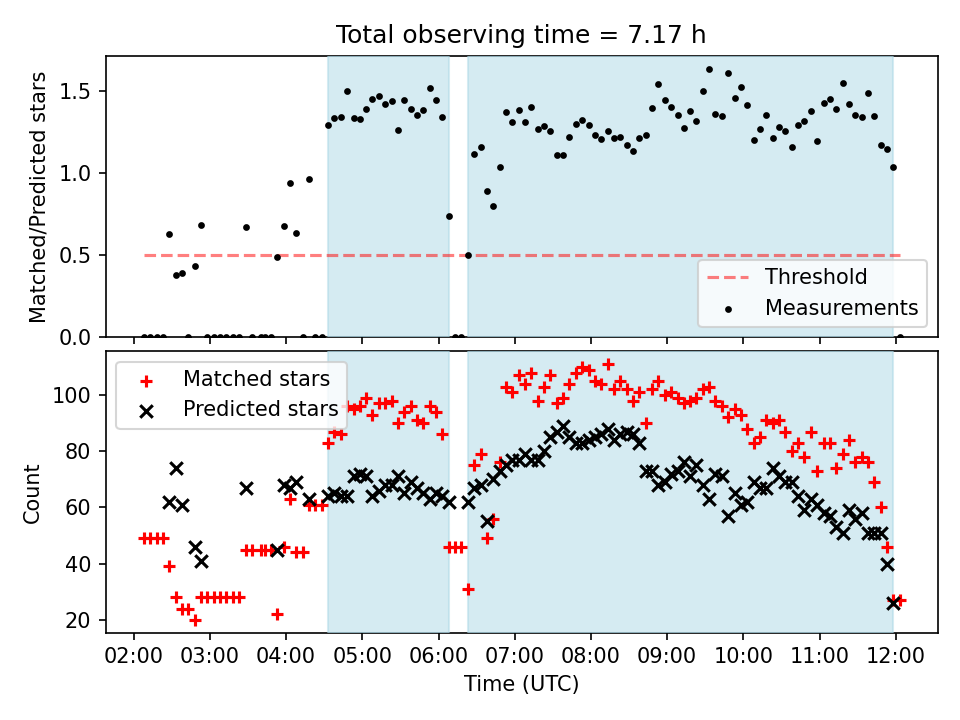 Total observing time = 7.17 h

Matched/Predicted stars

1.5
1.0
0.5
0.0

Threshold
Measurements

Matched stars
Predicted stars

Count

100
80
60
40
20

02:00 03:00 04:00 05:00 06:00 07:00 08:00 09:00 10:00 11:00 12:00

Time (UTC)